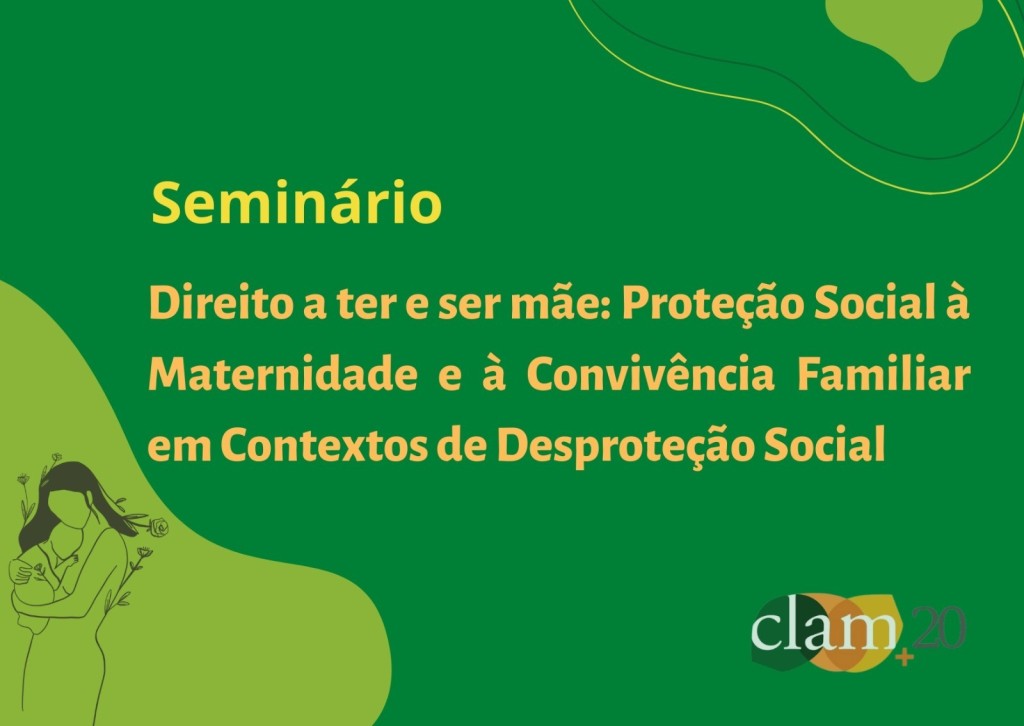 Seminário

Direito a ter e ser mãe: Proteção Social à Maternidade e à Convivência Familiar em Contextos de Desproteção Social

clam +20